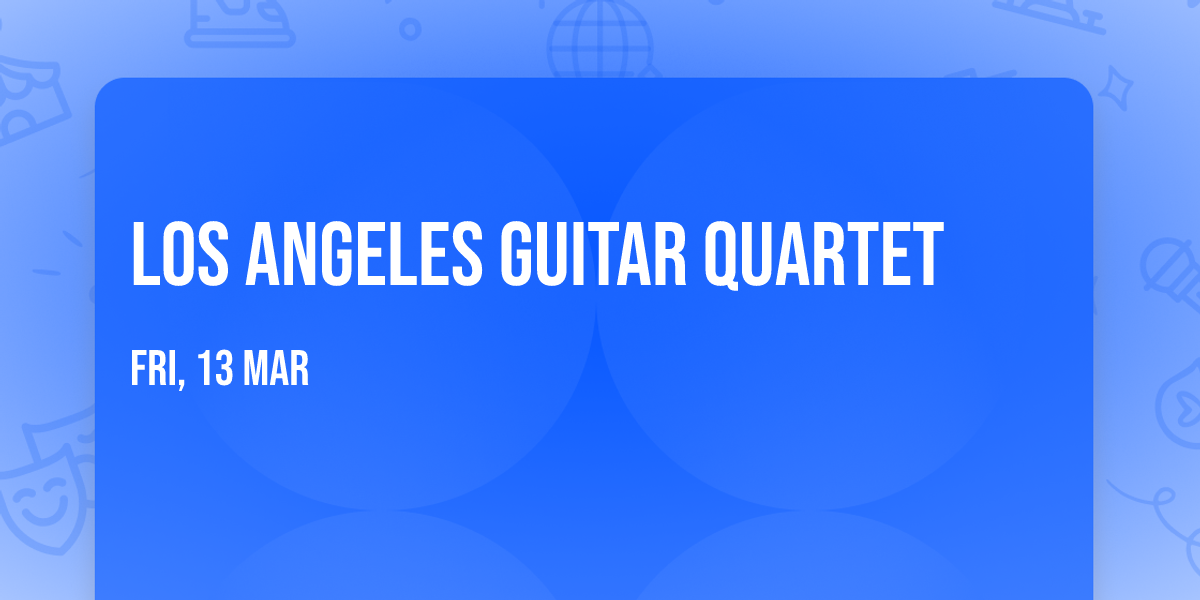 LOS ANGELES GUITAR QUARTET

FRI, 13 MAR